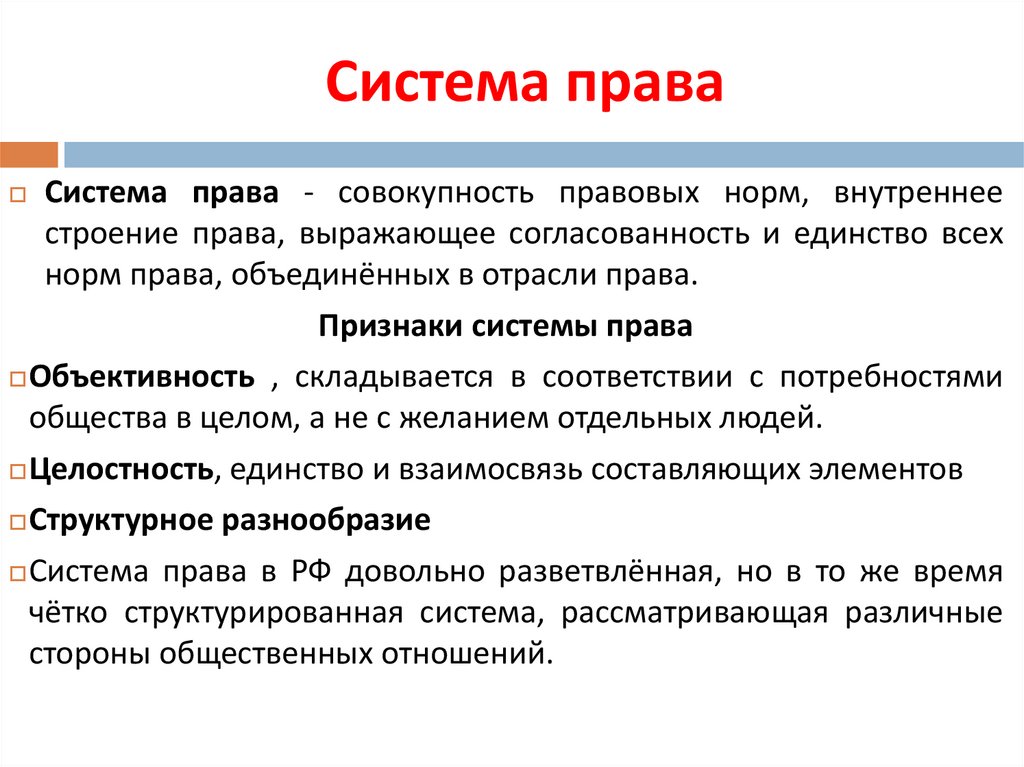 Система права

Система права - совокупность правовых норм, внутреннее строение права, выражающее согласованность и единство всех норм права, объединённых в отрасли права.

Признаки системы права

Объективность , складывается в соответствии с потребностями общества в целом, а не с желанием отдельных людей.

Целостность, единство и взаимосвязь составляющих элементов

Структурное разнообразие

Система права в РФ довольно разветвлённая, но в то же время чётко структурированная система, рассматривающая различные стороны общественных отношений.